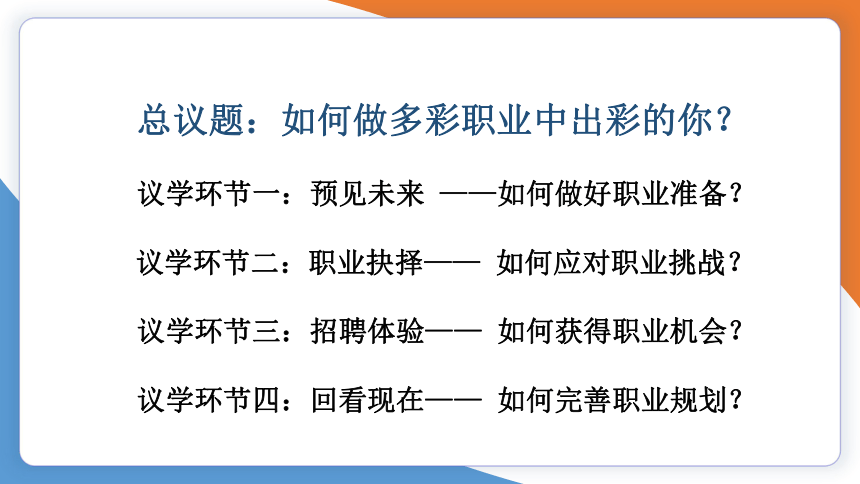 总议题：如何做多彩职业中出彩的你？

议学环节一：预见未来 ——如何做好职业准备？

议学环节二：职业抉择—— 如何应对职业挑战？

议学环节三：招聘体验—— 如何获得职业机会？

议学环节四：回看现在—— 如何完善职业规划？